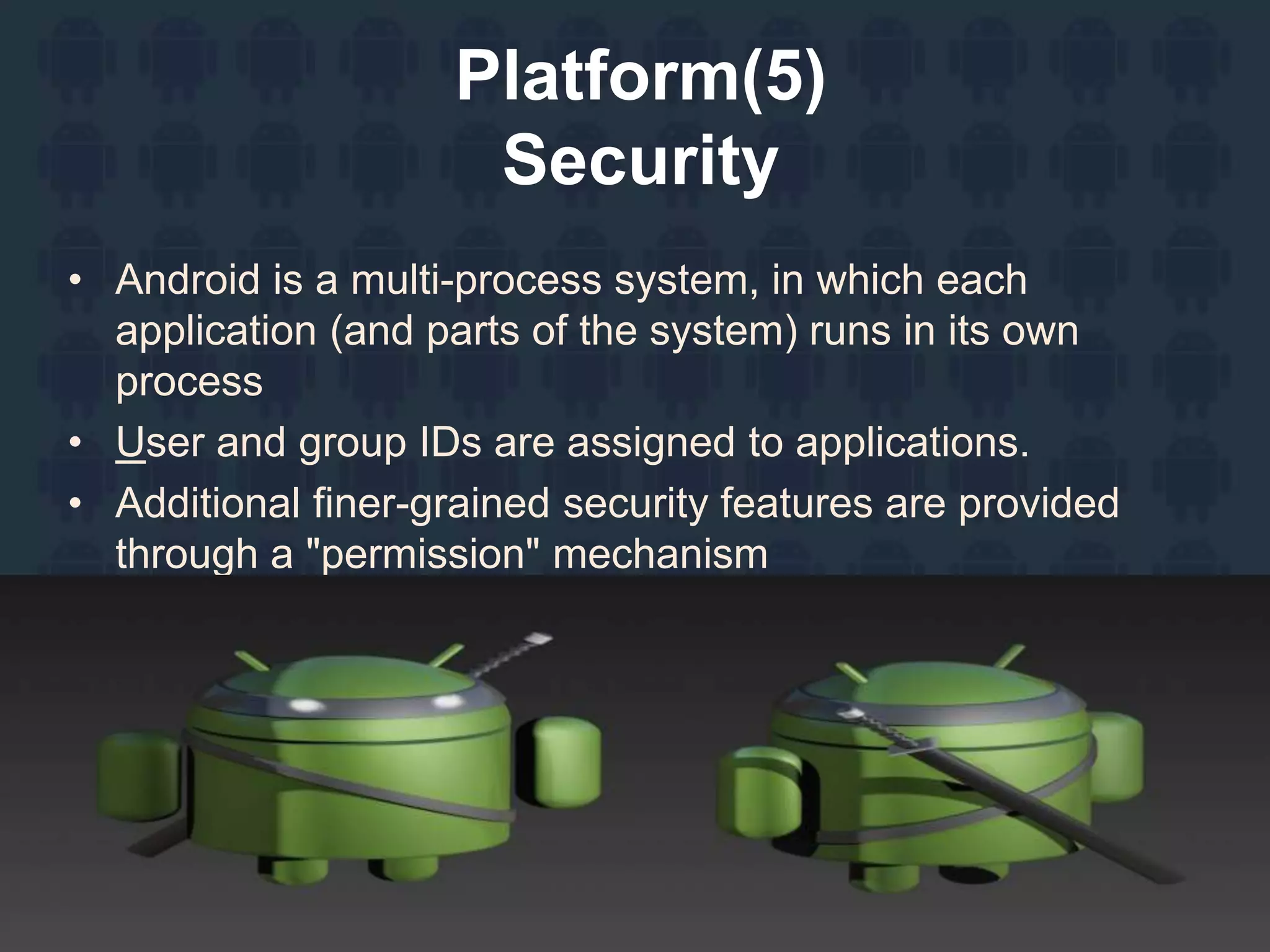 Platform(5)
Security

• Android is a multi-process system, in which each application (and parts of the system) runs in its own process
• User and group IDs are assigned to applications.
• Additional finer-grained security features are provided through a "permission" mechanism